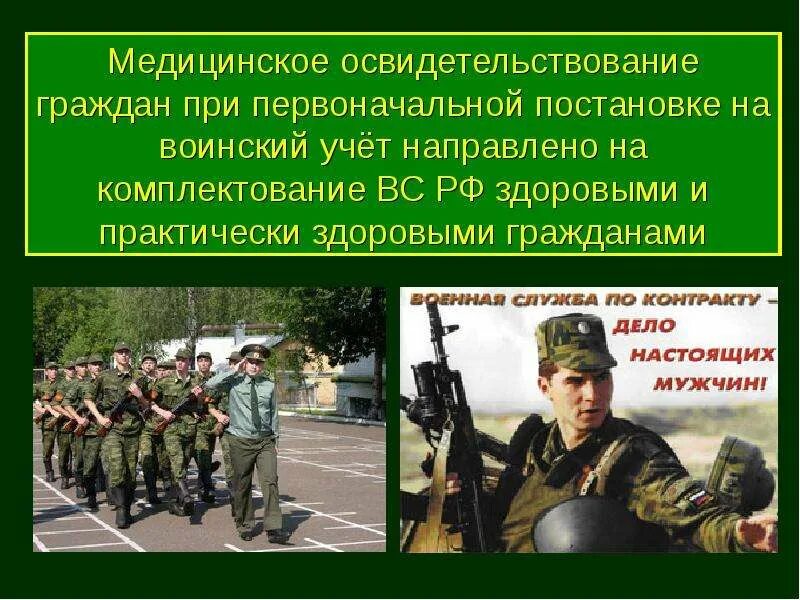 Медицинское освидетельствование граждан при первоначальной постановке на воинский учёт направлено на комплектование ВС РФ здоровыми и практически здоровыми гражданами

ВОЕННАЯ СЛУЖБА ПО КОНТРАКТУ – ДЕЛО НАСТОЯЩИХ МУЖЧИН!